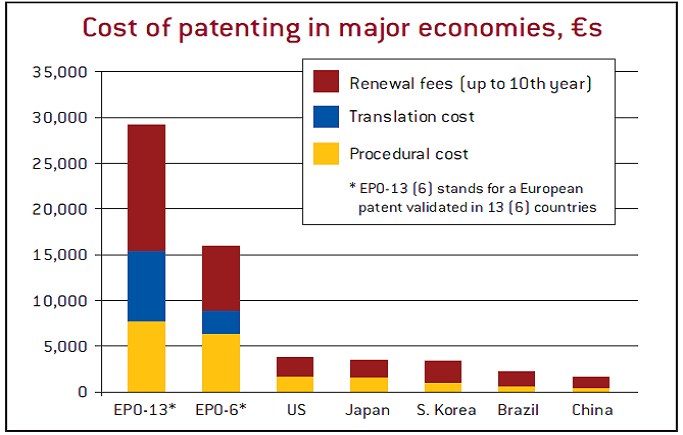 Cost of patenting in major economies, €s

35,000
30,000
25,000
20,000
15,000
10,000
5,000
0

Renewal fees (up to 10th year)
Translation cost
Procedural cost
* EPO-13 (6) stands for a European patent validated in 13 (6) countries

EPO-13*
EPO-6*
US
Japan
S. Korea
Brazil
China